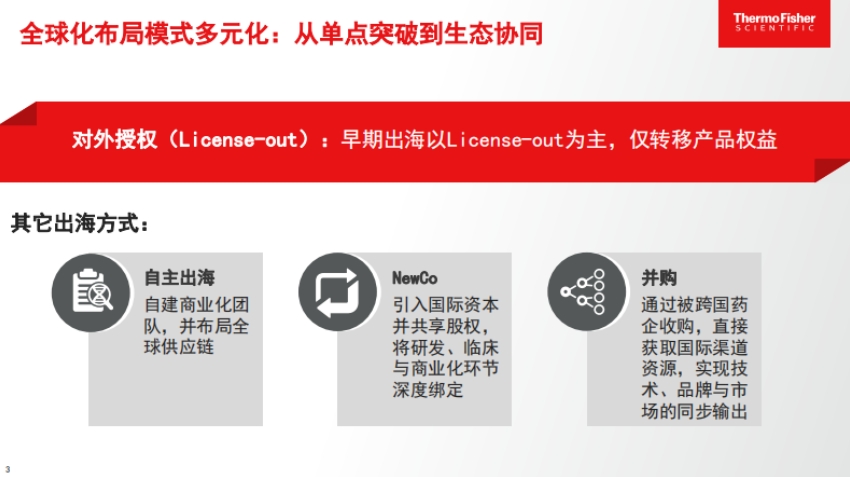 全球化布局模式多元化：从单点突破到生态协同

ThermoFisher SCIENTIFIC

对外授权（License-out）：早期出海以License-out为主，仅转移产品权益

其它出海方式：

自主出海
自建商业化团队，并布局全球供应链

NewCo
引入国际资本并共享股权，将研发、临床与商业化环节深度绑定

并购
通过被跨国药企收购，直接获取国际渠道资源，实现技术、品牌与市场的同步输出

3